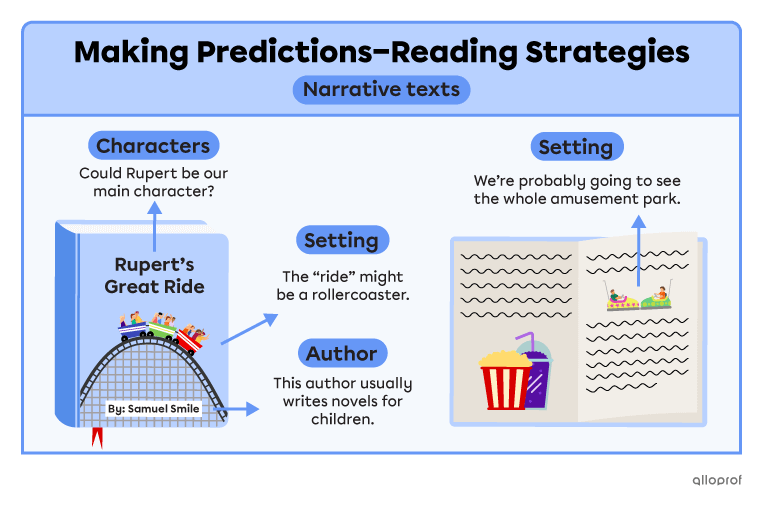 Making Predictions–Reading Strategies

Narrative texts

Characters

Could Rupert be our main character?

Rupert's Great Ride

By: Samuel Smile

Setting

The "ride" might be a rollercoaster.

Author

This author usually writes novels for children.

Setting

We're probably going to see the whole amusement park.

alloprof